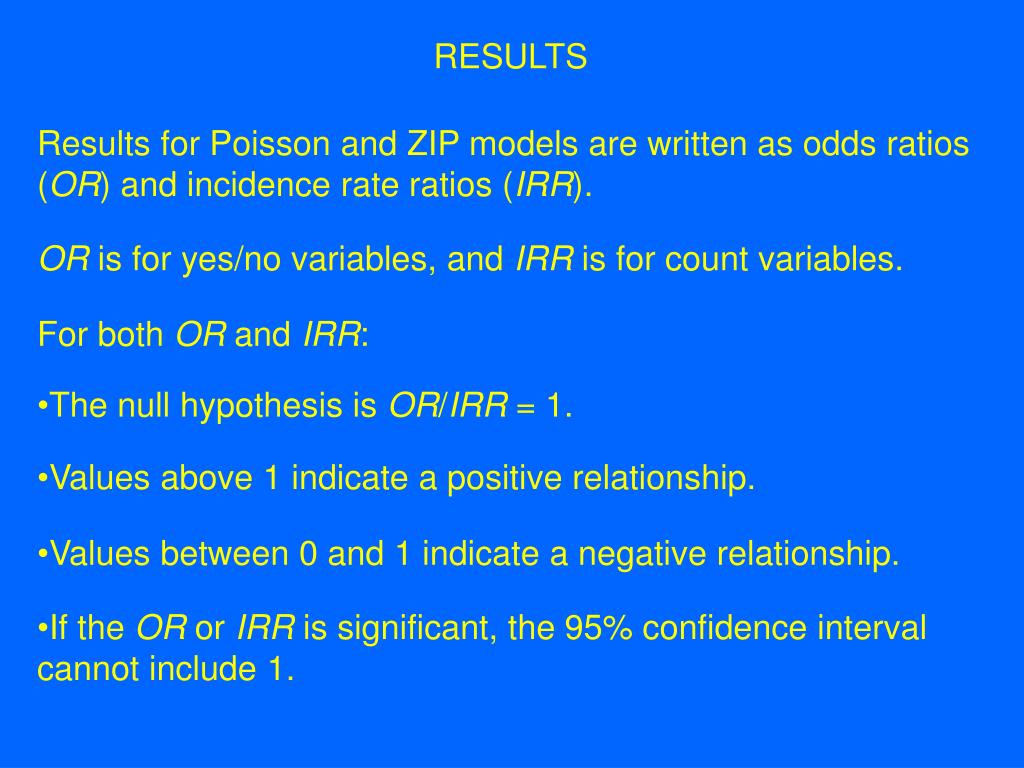 RESULTS

Results for Poisson and ZIP models are written as odds ratios (OR) and incidence rate ratios (IRR).

OR is for yes/no variables, and IRR is for count variables.

For both OR and IRR:

•The null hypothesis is OR/IRR = 1.

•Values above 1 indicate a positive relationship.

•Values between 0 and 1 indicate a negative relationship.

•If the OR or IRR is significant, the 95% confidence interval cannot include 1.